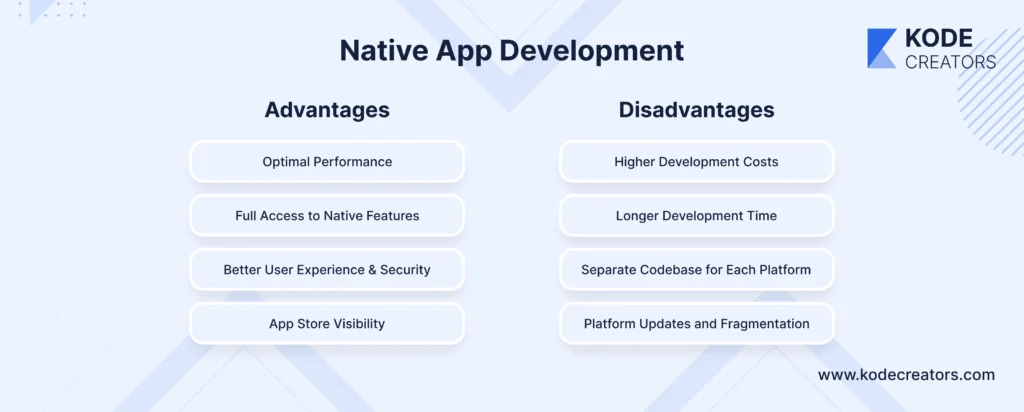 Native App Development

KODE
CREATORS

Advantages

Optimal Performance

Full Access to Native Features

Better User Experience & Security

App Store Visibility

Disadvantages

Higher Development Costs

Longer Development Time

Separate Codebase for Each Platform

Platform Updates and Fragmentation

www.kodecreators.com